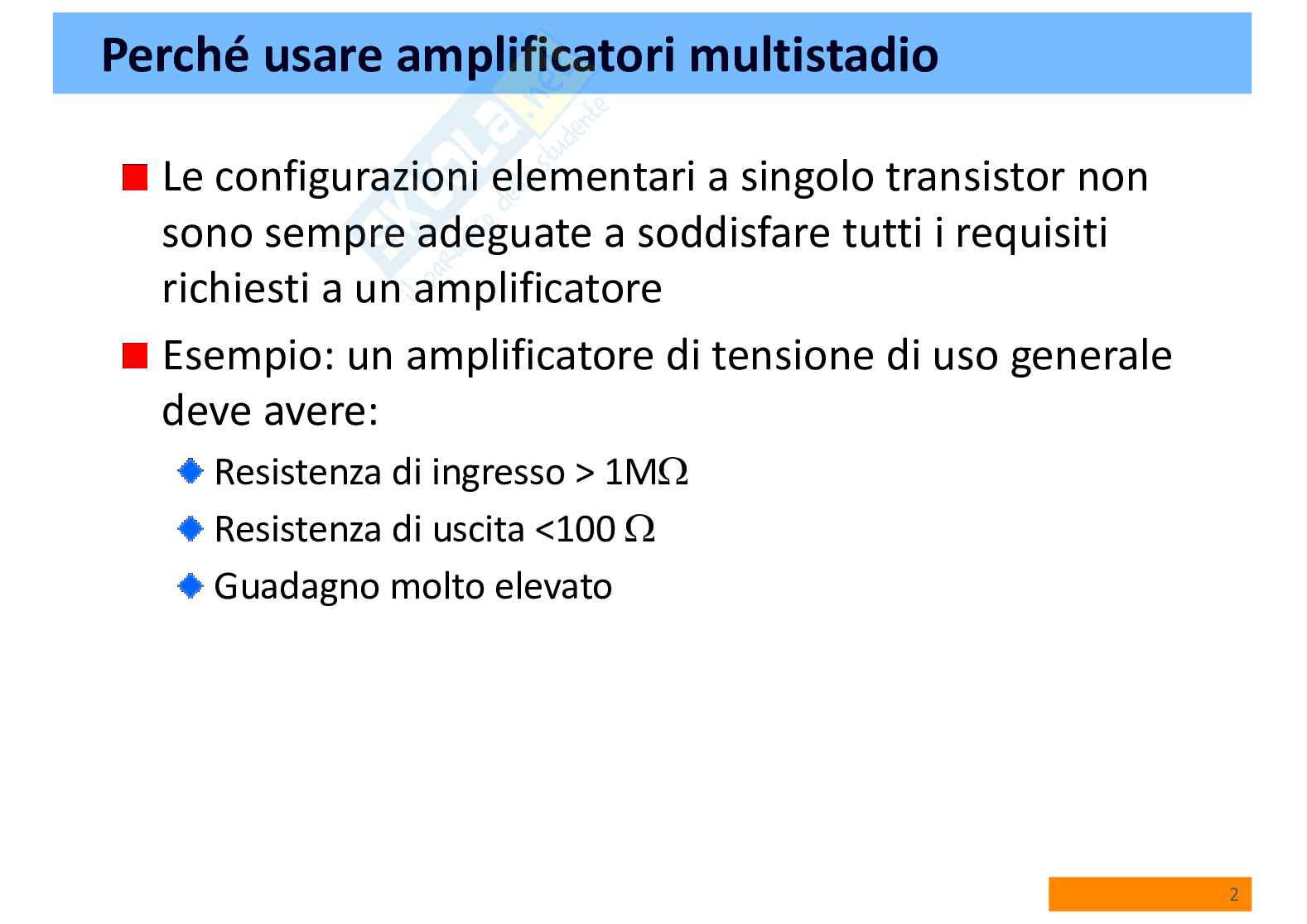 Perché usare amplificatori multistadio

Le configurazioni elementari a singolo transistor non sono sempre adeguate a soddisfare tutti i requisiti richiesti a un amplificatore

Esempio: un amplificatore di tensione di uso generale deve avere:

Resistenza di ingresso > 1M$\Omega$

Resistenza di uscita <100 $\Omega$

Guadagno molto elevato

2